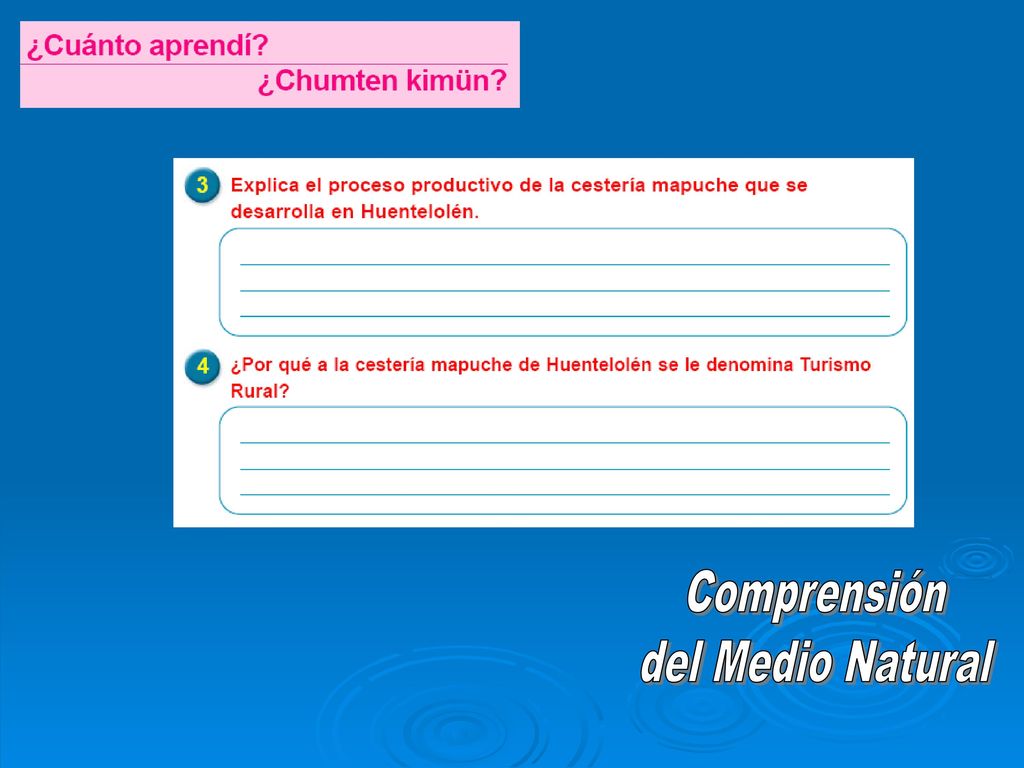 ¿Cuánto aprendí?
¿Chumten kimün?

3 Explica el proceso productivo de la cestería mapuche que se desarrolla en Huentelolén.

4 ¿Por qué a la cestería mapuche de Huentelolén se le denomina Turismo Rural?

Comprensión del Medio Natural